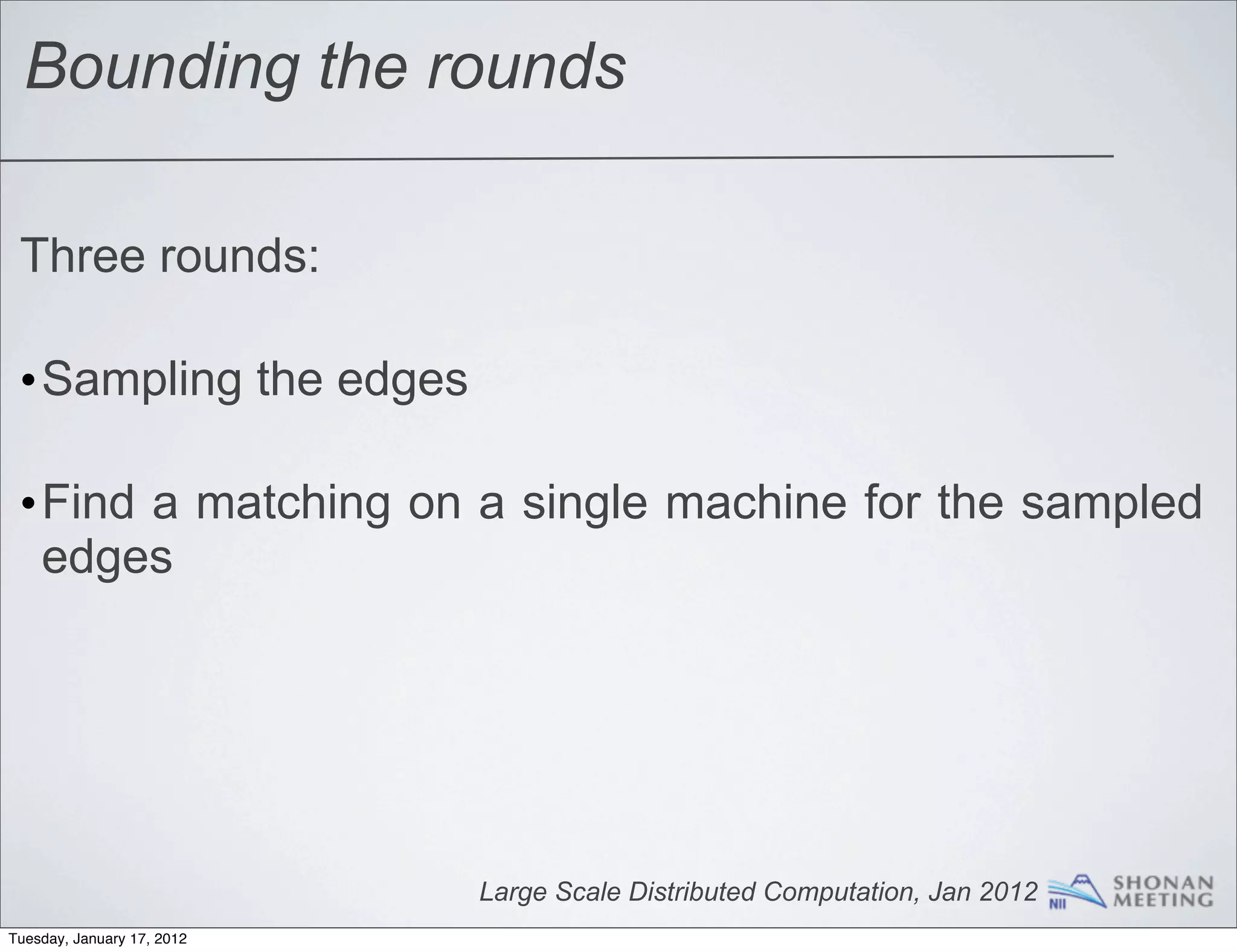 Bounding the rounds

Three rounds:

• Sampling the edges

• Find a matching on a single machine for the sampled edges

Large Scale Distributed Computation, Jan 2012 NII SHONAN MEETING

Tuesday, January 17, 2012